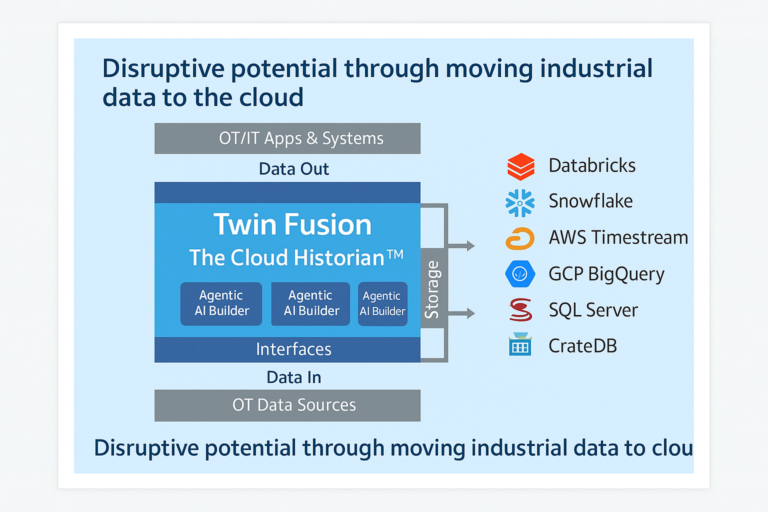 Disruptive potential through moving industrial data to the cloud

OT/IT Apps & Systems

Data Out

Twin Fusion

The Cloud Historian™

Agentic AI Builder

Agentic AI Builder

Agentic AI Builder

Storage

Interfaces

Data In

OT Data Sources

Databricks

Snowflake

AWS Timestream

GCP BigQuery

SQL Server

CrateDB

Disruptive potential through moving industrial data to clou